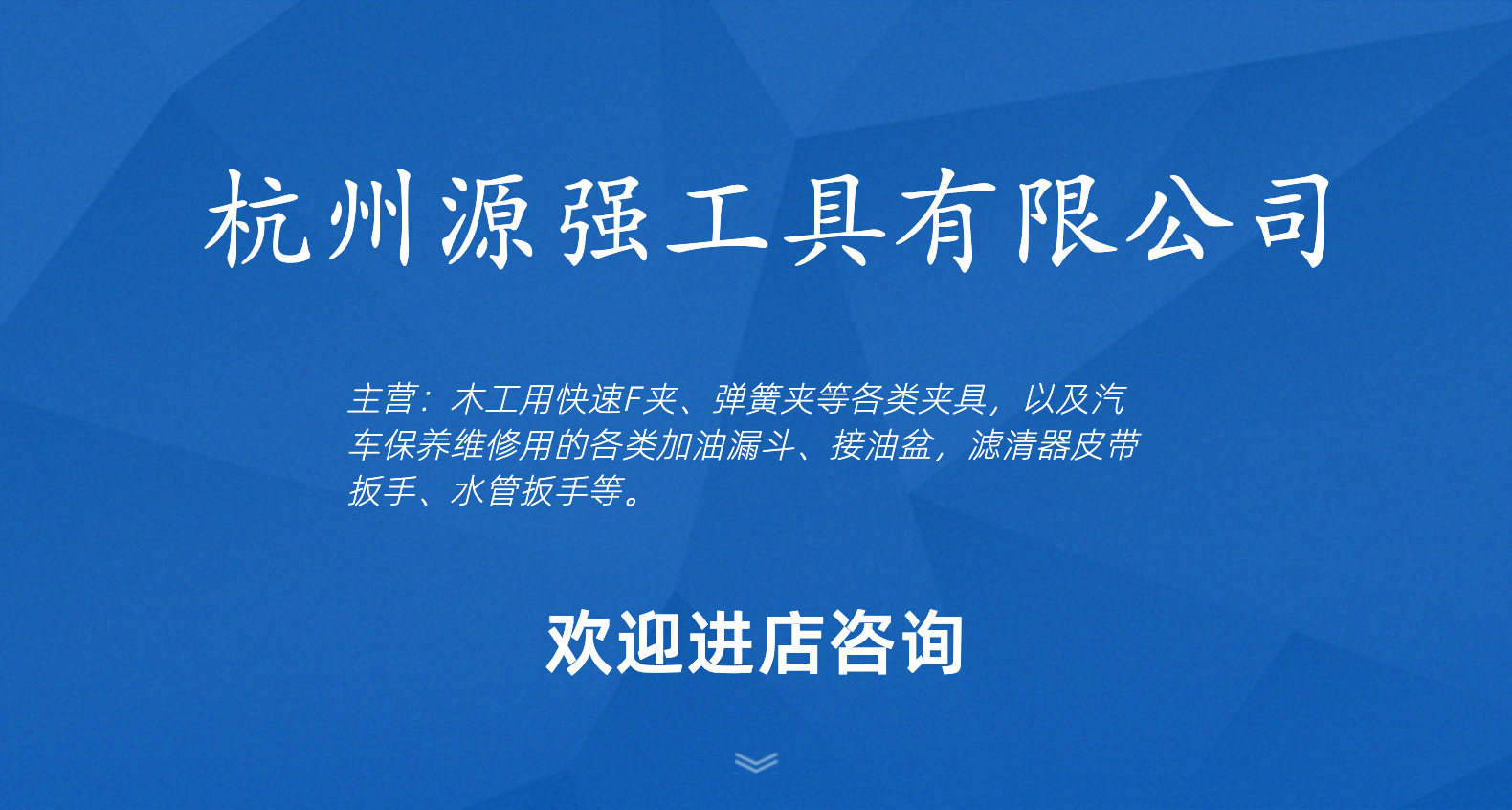 杭州源强工具有限公司

主营：木工用快速F夹、弹簧夹等各类夹具，以及汽车保养维修用的各类加油漏斗、接油盆，滤清器皮带扳手、水管扳手等。

欢迎进店咨询